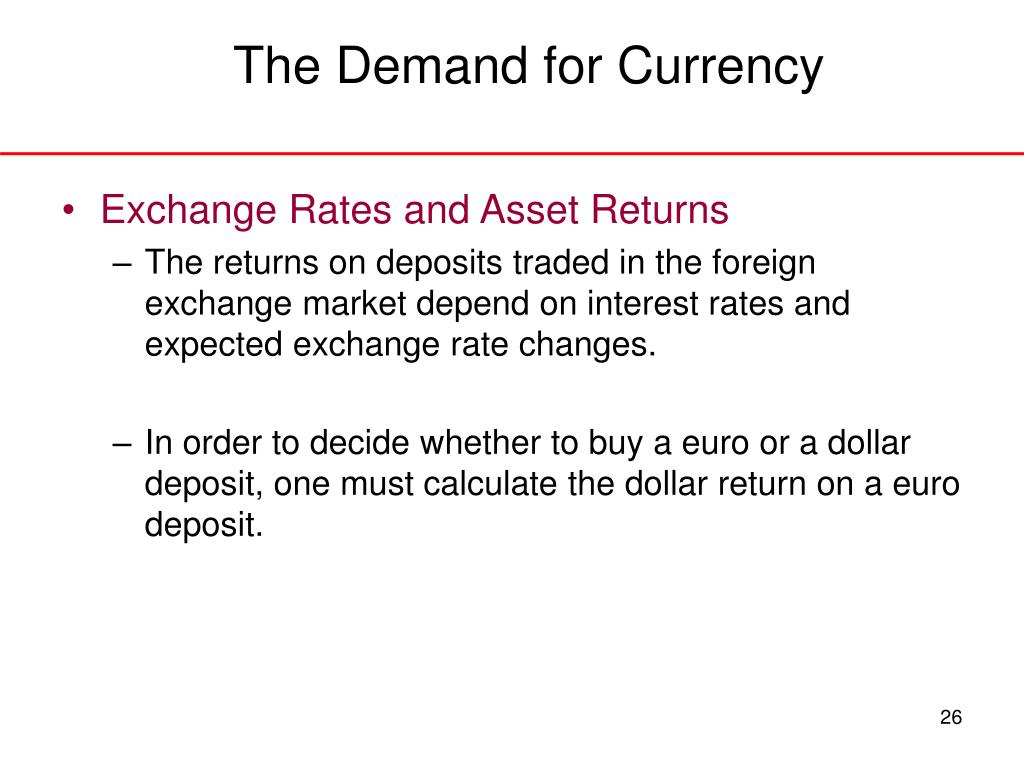 The Demand for Currency

• Exchange Rates and Asset Returns

– The returns on deposits traded in the foreign exchange market depend on interest rates and expected exchange rate changes.

– In order to decide whether to buy a euro or a dollar deposit, one must calculate the dollar return on a euro deposit.

26